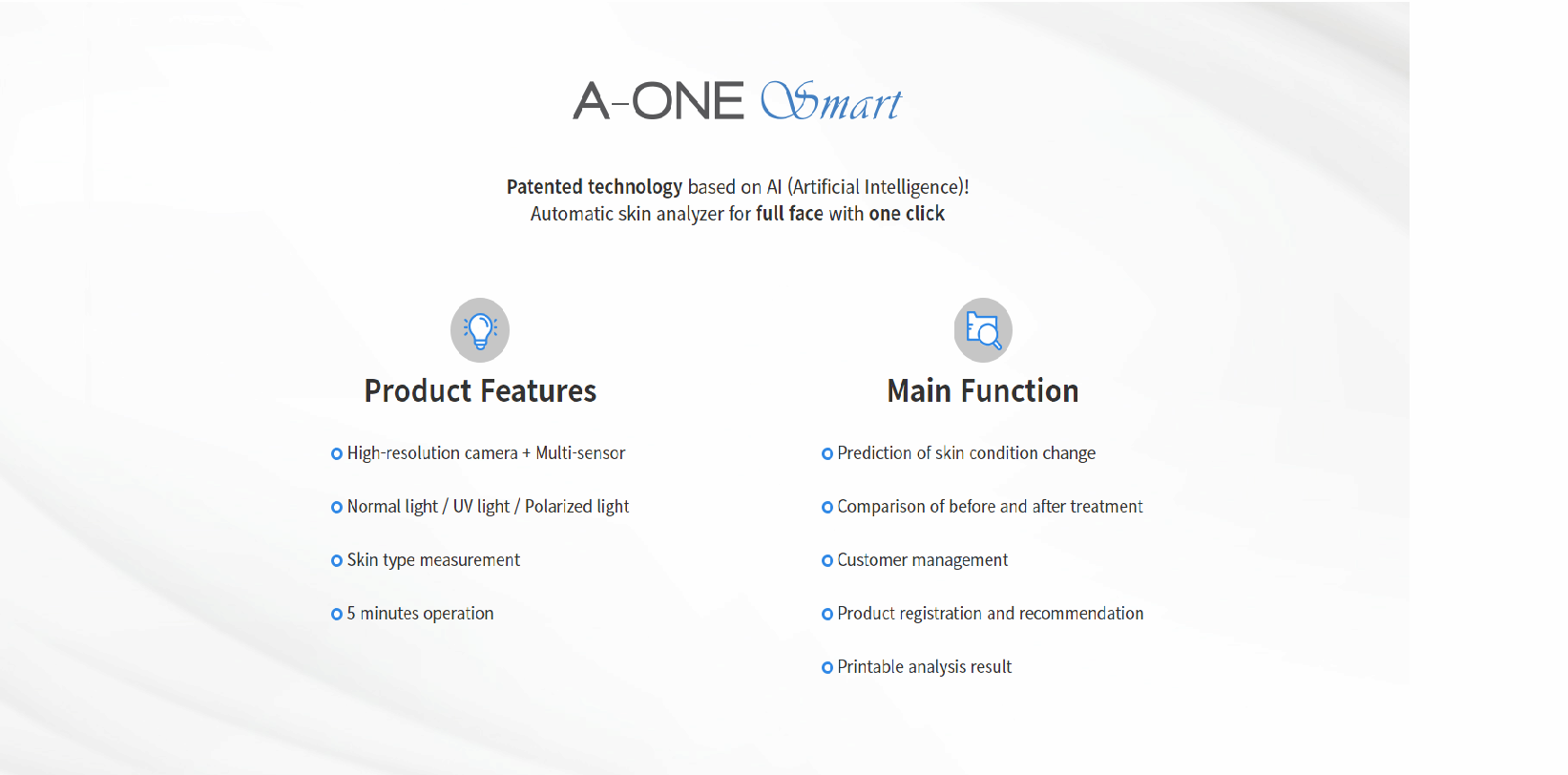 A-ONE Smart

Patented technology based on AI (Artificial Intelligence)!
Automatic skin analyzer for full face with one click

Product Features

High-resolution camera + Multi-sensor

Normal light / UV light / Polarized light

Skin type measurement

5 minutes operation

Main Function

Prediction of skin condition change

Comparison of before and after treatment

Customer management

Product registration and recommendation

Printable analysis result